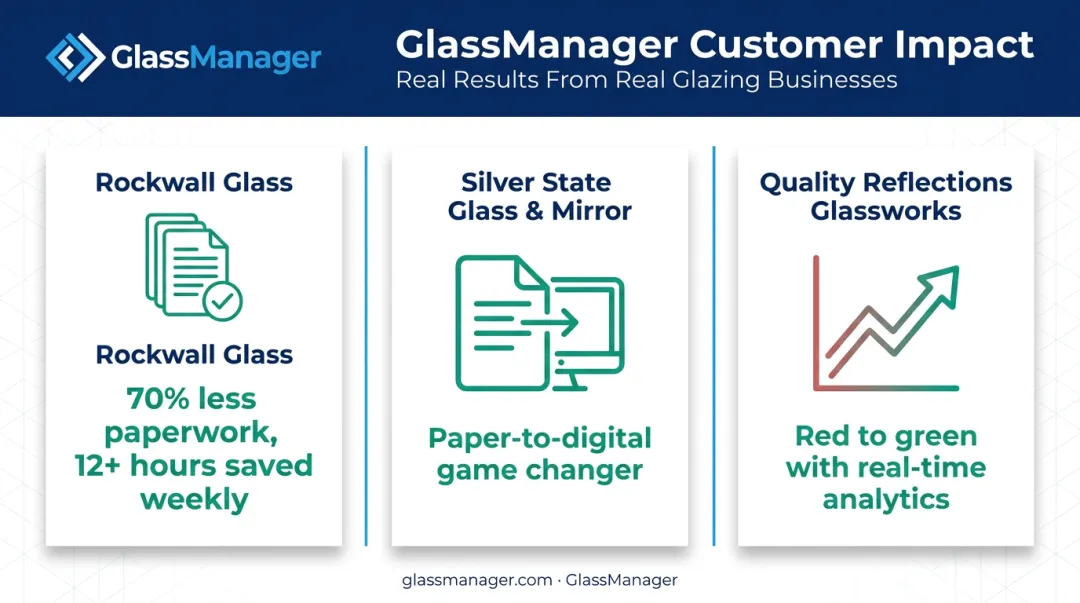 GlassManager

GlassManager Customer Impact
Real Results From Real Glazing Businesses

Rockwall Glass

Rockwall Glass

70% less paperwork, 12+ hours saved weekly

Silver State Glass & Mirror

Paper-to-digital game changer

Quality Reflections Glassworks

Red to green with real-time analytics

glassmanager.com · GlassManager